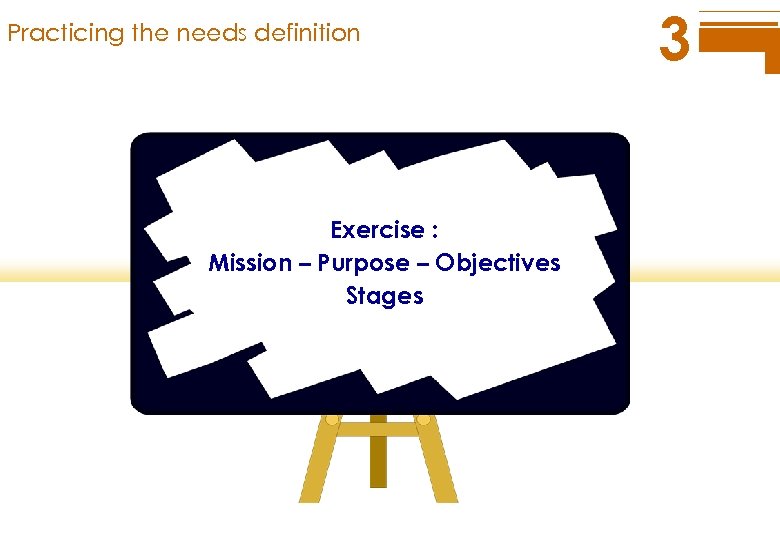 Practicing the needs definition

3

Exercise :
Mission – Purpose – Objectives
Stages